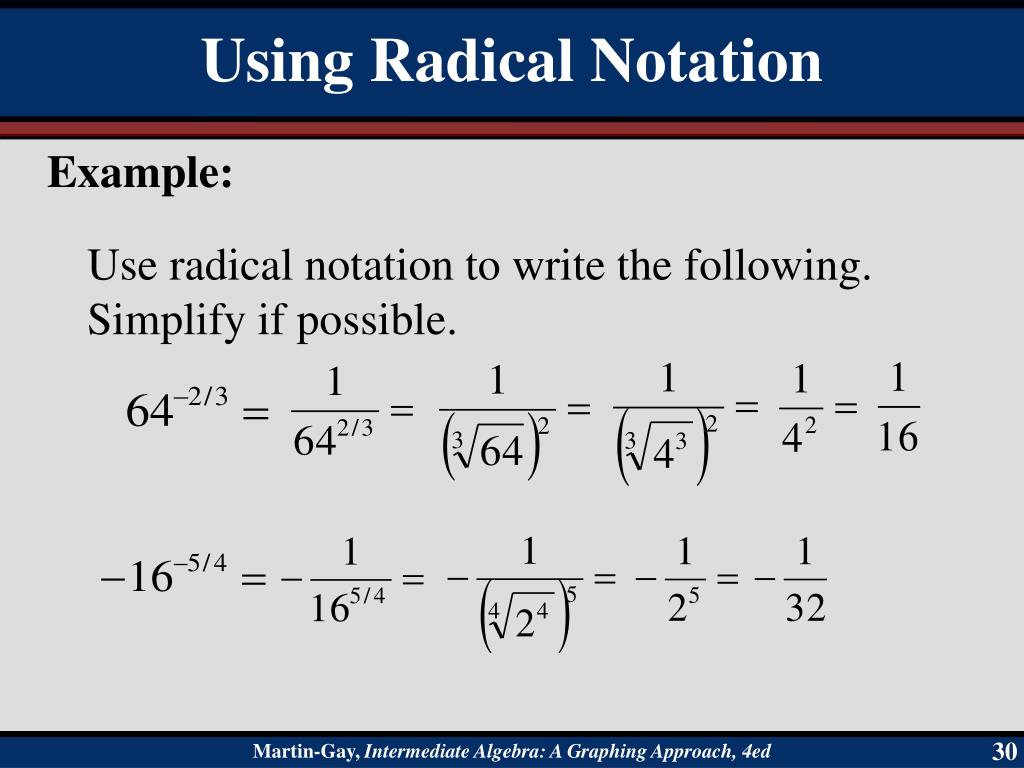 Using Radical Notation

Example:

Use radical notation to write the following. Simplify if possible.

$64^{-2/3} = \frac{1}{64^{2/3}} = \frac{1}{\left(\sqrt[3]{64}\right)^2} = \frac{1}{\left(\sqrt[3]{4^3}\right)^2} = \frac{1}{4^2} = \frac{1}{16}$

$-16^{-5/4} = -\frac{1}{16^{5/4}} = -\frac{1}{\left(\sqrt[4]{2^4}\right)^5} = -\frac{1}{2^5} = -\frac{1}{32}$

Martin-Gay, Intermediate Algebra: A Graphing Approach, 4ed

30